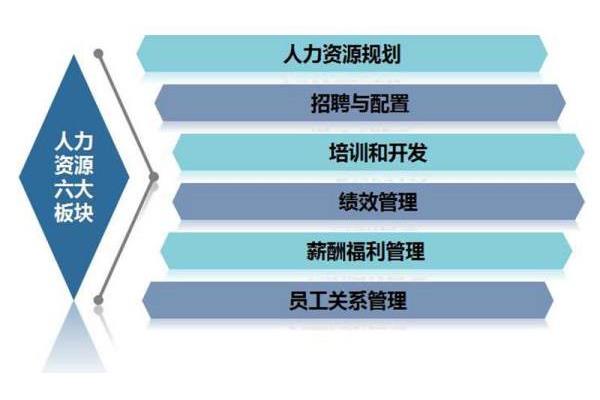 人力资源六大板块

人力资源规划

招聘与配置

培训和开发

绩效管理

薪酬福利管理

员工关系管理